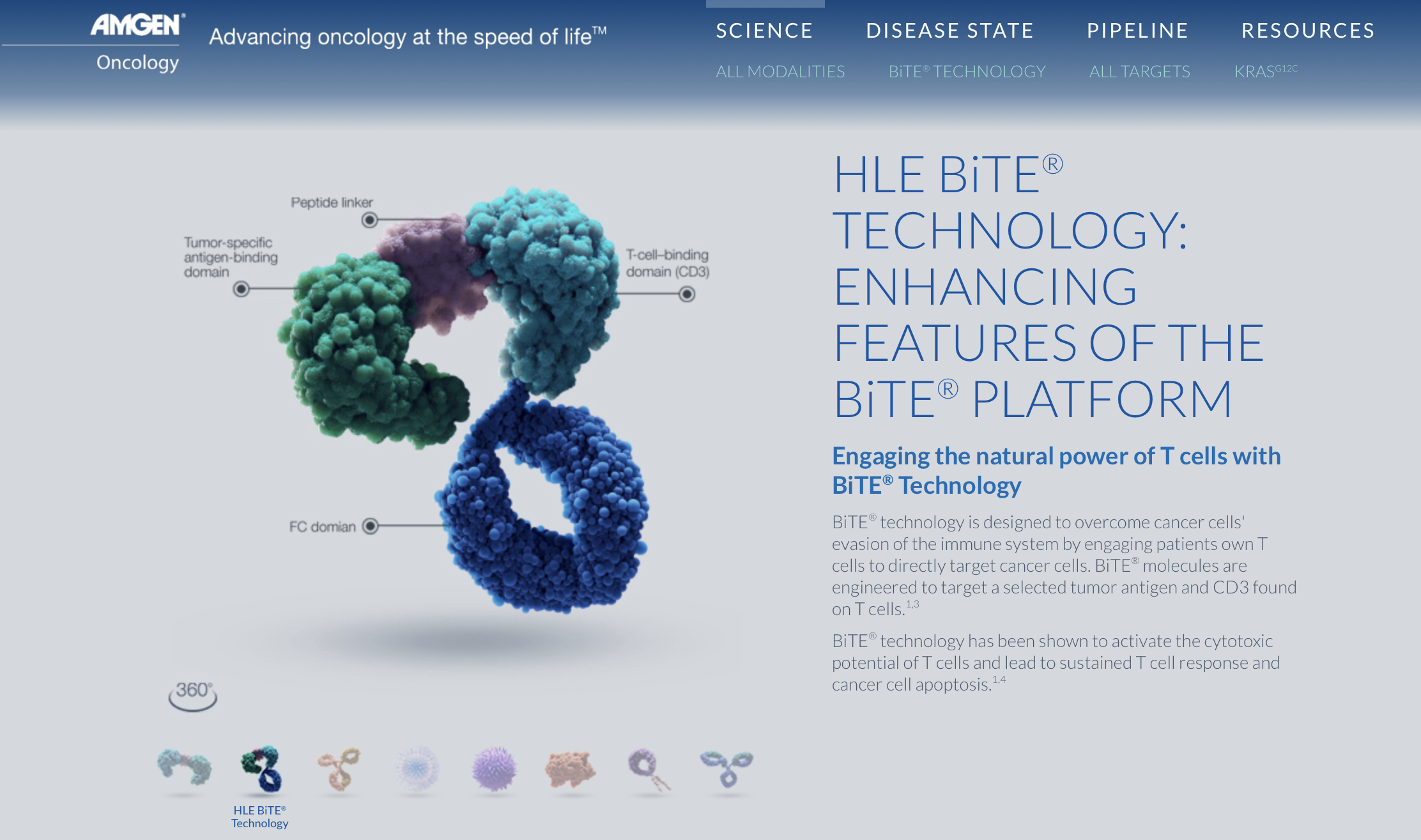 AMGEN®
Oncology

Advancing oncology at the speed of life™

SCIENCE
DISEASE STATE
PIPELINE
RESOURCES

ALL MODALITIES
BiTE® TECHNOLOGY
ALL TARGETS
KRAS$^{G12C}$

Peptide linker

Tumor-specific antigen-binding domain

T-cell–binding domain (CD3)

FC domian

360°

HLE BiTE® Technology

HLE BiTE® TECHNOLOGY: ENHANCING FEATURES OF THE BiTE® PLATFORM

Engaging the natural power of T cells with BiTE® Technology

BiTE® technology is designed to overcome cancer cells' evasion of the immune system by engaging patients own T cells to directly target cancer cells. BiTE® molecules are engineered to target a selected tumor antigen and CD3 found on T cells.$^{1,3}$

BiTE® technology has been shown to activate the cytotoxic potential of T cells and lead to sustained T cell response and cancer cell apoptosis.$^{1,4}$